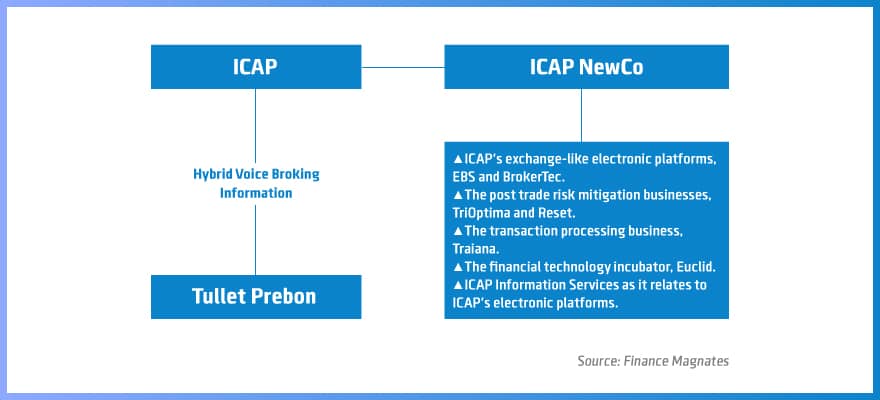 ICAP

ICAP NewCo

Hybrid Voice Broking Information

Tullet Prebon

▲ICAP's exchange-like electronic platforms, EBS and BrokerTec.
▲The post trade risk mitigation businesses, TriOptima and Reset.
▲The transaction processing business, Traiana.
▲The financial technology incubator, Euclid.
▲ICAP Information Services as it relates to ICAP's electronic platforms.

Source: Finance Magnates